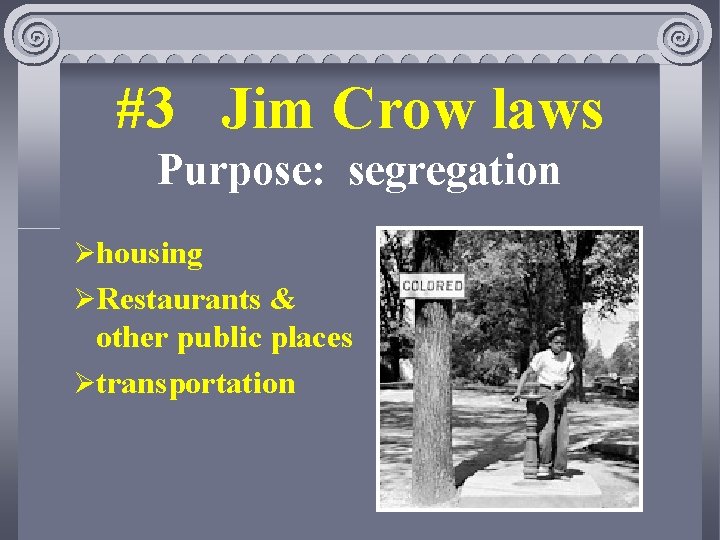 #3 Jim Crow laws

Purpose: segregation

➢housing

➢Restaurants & other public places

➢transportation

COLORED